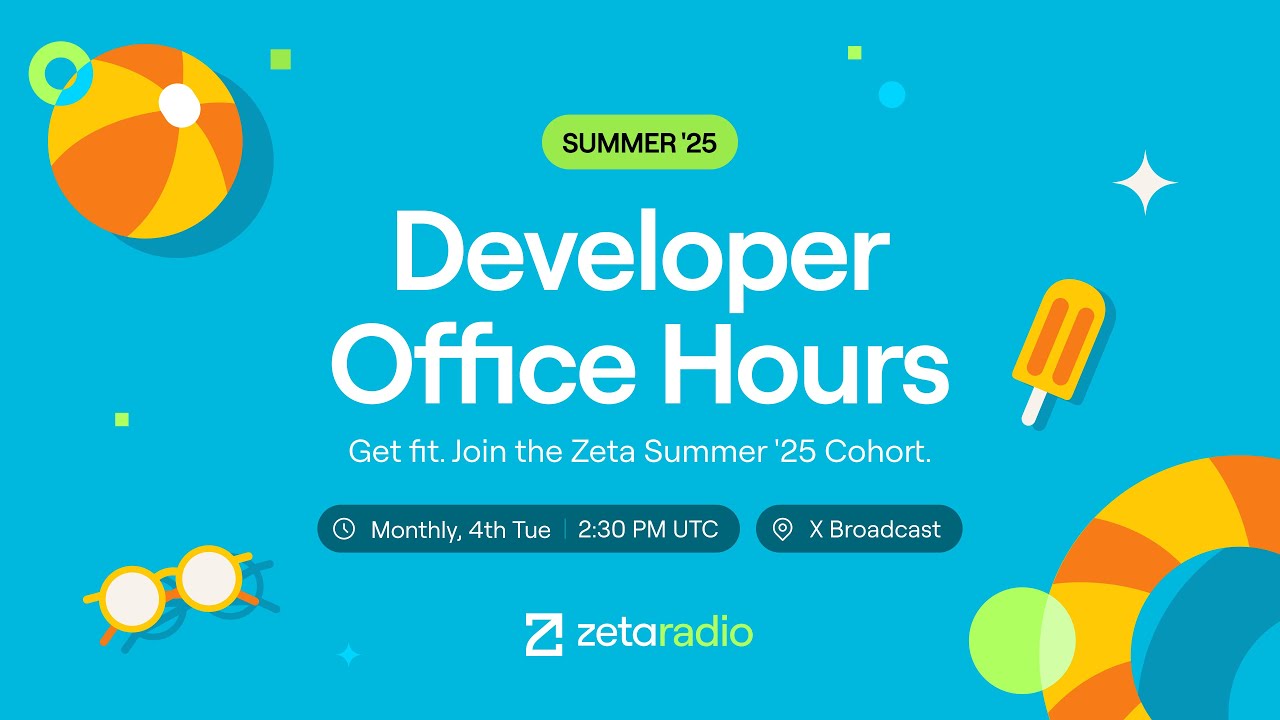 SUMMER '25

Developer Office Hours

Get fit. Join the Zeta Summer '25 Cohort.

Monthly, 4th Tue | 2:30 PM UTC

X Broadcast

zetaradio